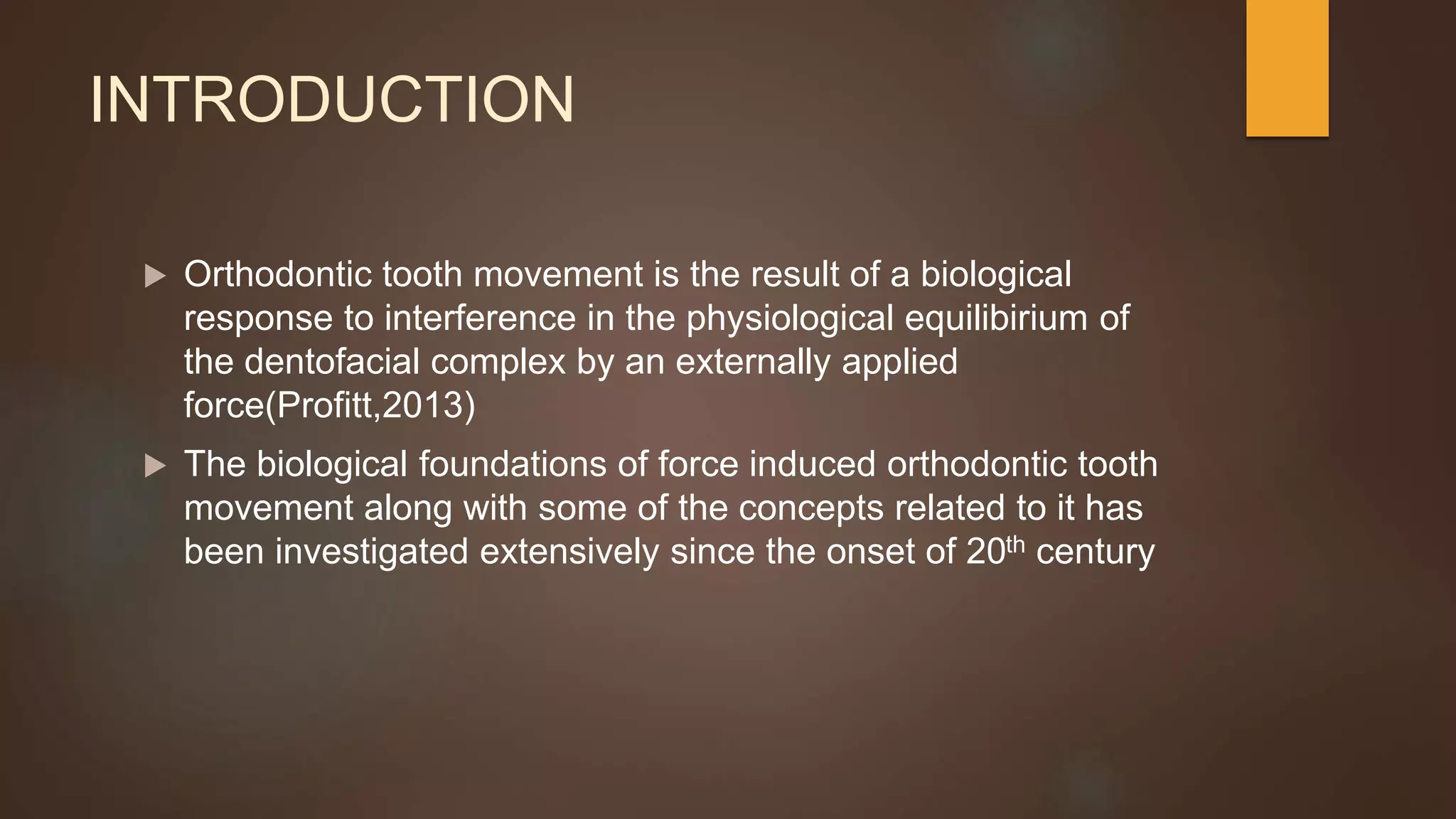 INTRODUCTION

▶ Orthodontic tooth movement is the result of a biological response to interference in the physiological equilibirium of the dentofacial complex by an externally applied force(Profitt,2013)

▶ The biological foundations of force induced orthodontic tooth movement along with some of the concepts related to it has been investigated extensively since the onset of 20$^{th}$ century